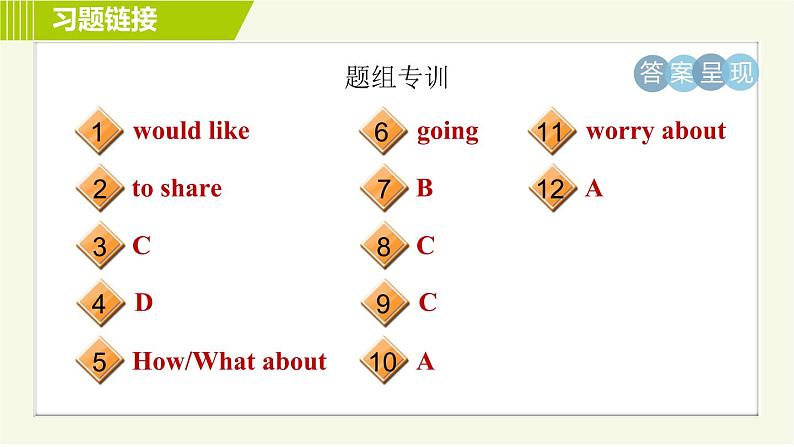 习题链接

题组专训

答案呈现

1 would like
2 to share
3 C
4 D
5 How/What about

6 going
7 B
8 C
9 C
10 A

11 worry about
12 A